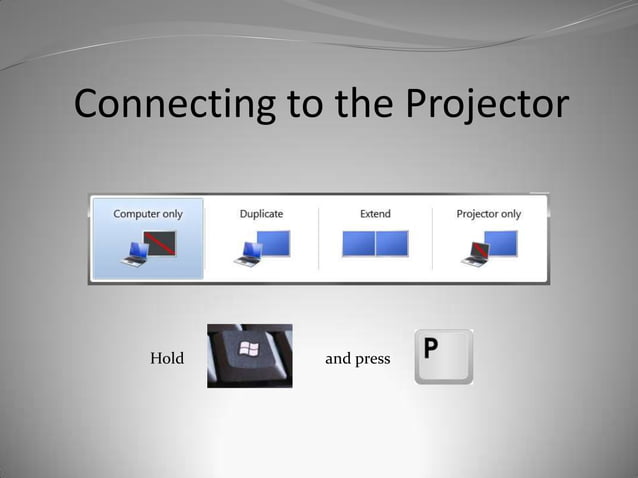 Connecting to the Projector

Computer only
Duplicate
Extend
Projector only

Hold and press P